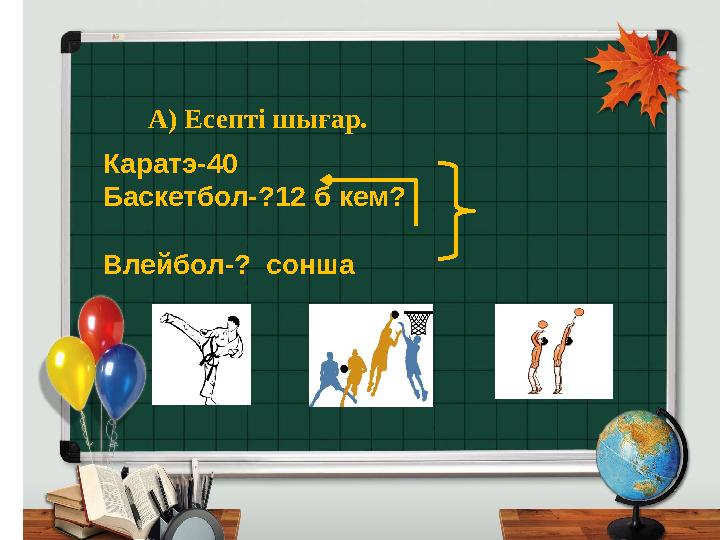 А) Есепті шығар.

Каратэ-40
Баскетбол-?12 б кем?

Влейбол-? сонша